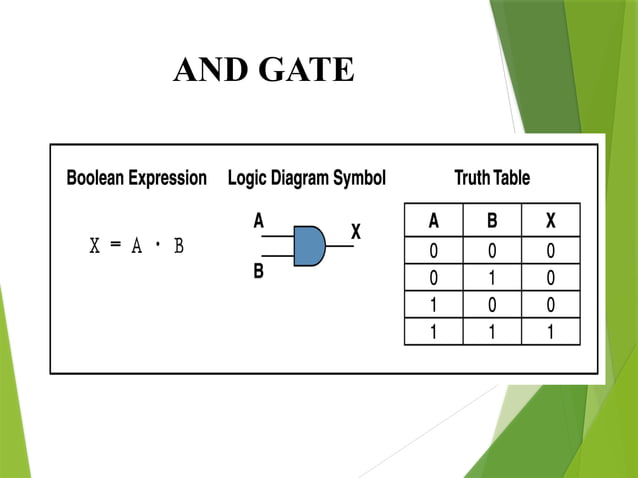 AND GATE

Boolean Expression

$X = A \cdot B$

Logic Diagram Symbol

A

B

X

Truth Table

| A | B | X |
|---|---|---|
| 0 | 0 | 0 |
| 0 | 1 | 0 |
| 1 | 0 | 0 |
| 1 | 1 | 1 |